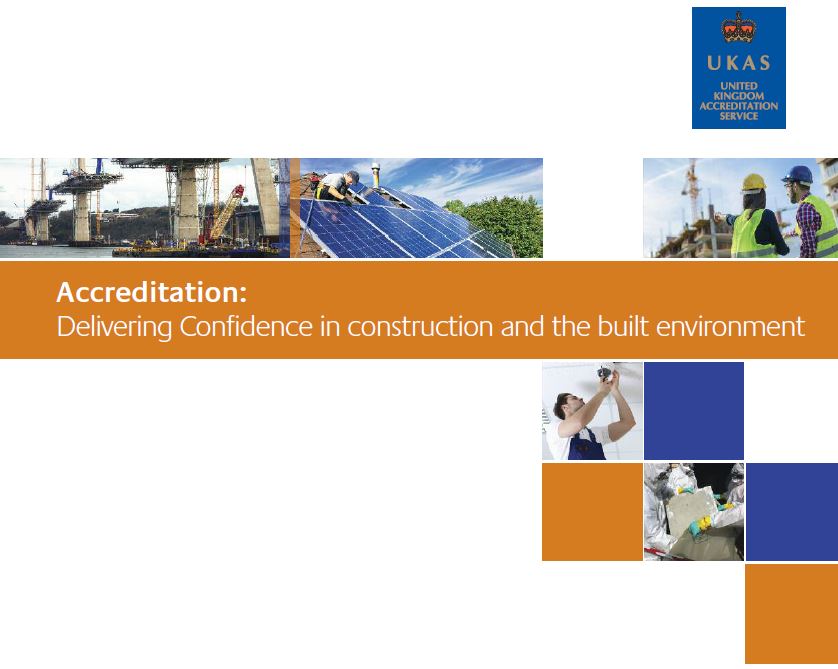 UKAS
UNITED KINGDOM ACCREDITATION SERVICE

Accreditation:
Delivering Confidence in construction and the built environment